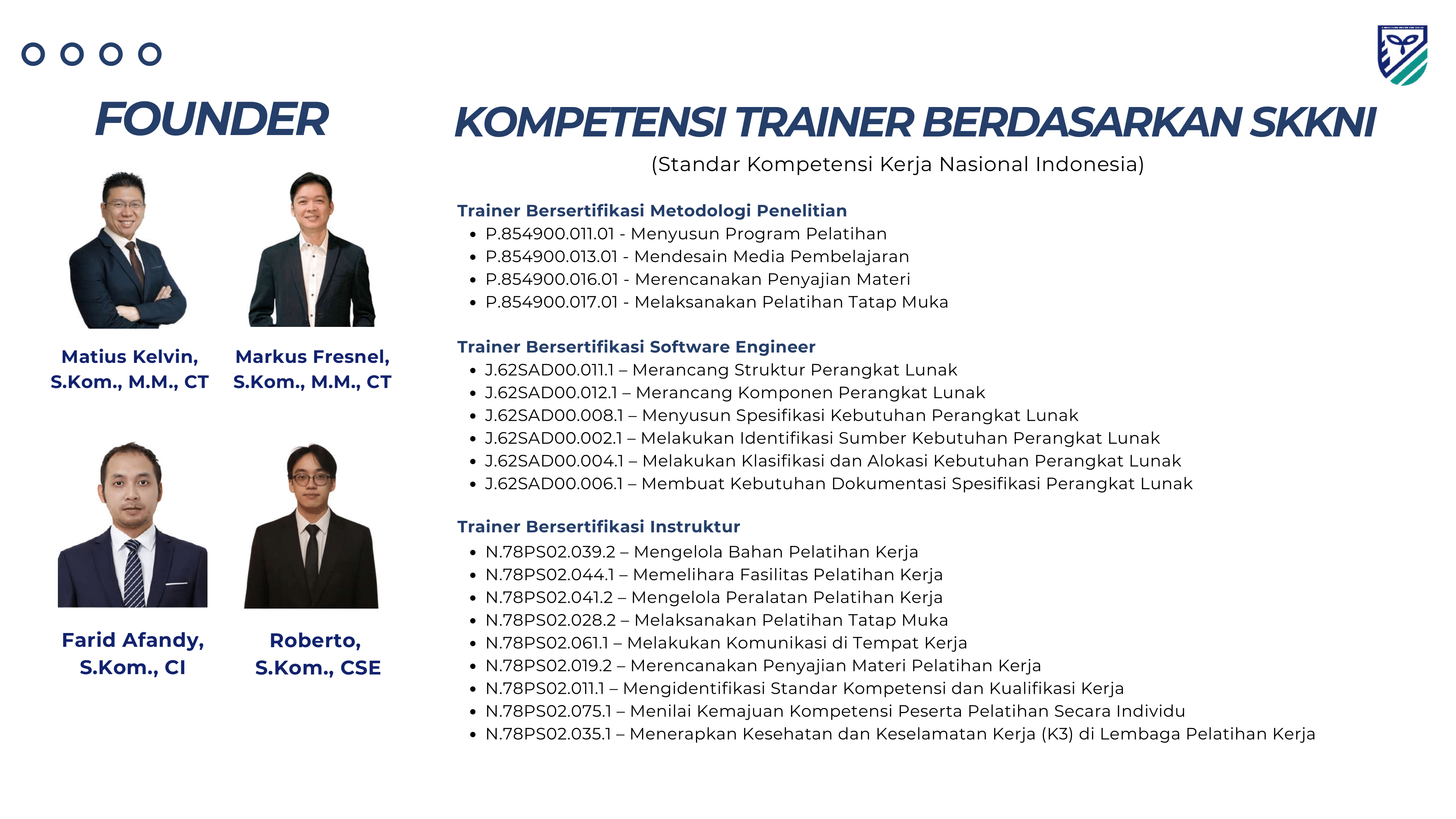 FOUNDER

Matius Kelvin, S.Kom., M.M., CT

Markus Fresnel, S.Kom., M.M., CT

Farid Afandy, S.Kom., CI

Roberto, S.Kom., CSE

KOMPETENSI TRAINER BERDASARKAN SKKNI

(Standar Kompetensi Kerja Nasional Indonesia)

Trainer Bersertifikasi Metodologi Penelitian
- P.854900.011.01 - Menyusun Program Pelatihan
- P.854900.013.01 - Mendesain Media Pembelajaran
- P.854900.016.01 - Merencanakan Penyajian Materi
- P.854900.017.01 - Melaksanakan Pelatihan Tatap Muka

Trainer Bersertifikasi Software Engineer
- J.62SAD00.011.1 – Merancang Struktur Perangkat Lunak
- J.62SAD00.012.1 – Merancang Komponen Perangkat Lunak
- J.62SAD00.008.1 – Menyusun Spesifikasi Kebutuhan Perangkat Lunak
- J.62SAD00.002.1 – Melakukan Identifikasi Sumber Kebutuhan Perangkat Lunak
- J.62SAD00.004.1 – Melakukan Klasifikasi dan Alokasi Kebutuhan Perangkat Lunak
- J.62SAD00.006.1 – Membuat Kebutuhan Dokumentasi Spesifikasi Perangkat Lunak

Trainer Bersertifikasi Instruktur
- N.78PS02.039.2 – Mengelola Bahan Pelatihan Kerja
- N.78PS02.044.1 – Memelihara Fasilitas Pelatihan Kerja
- N.78PS02.041.2 – Mengelola Peralatan Pelatihan Kerja
- N.78PS02.028.2 – Melaksanakan Pelatihan Tatap Muka
- N.78PS02.061.1 – Melakukan Komunikasi di Tempat Kerja
- N.78PS02.019.2 – Merencanakan Penyajian Materi Pelatihan Kerja
- N.78PS02.011.1 – Mengidentifikasi Standar Kompetensi dan Kualifikasi Kerja
- N.78PS02.075.1 – Menilai Kemajuan Kompetensi Peserta Pelatihan Secara Individu
- N.78PS02.035.1 – Menerapkan Kesehatan dan Keselamatan Kerja (K3) di Lembaga Pelatihan Kerja